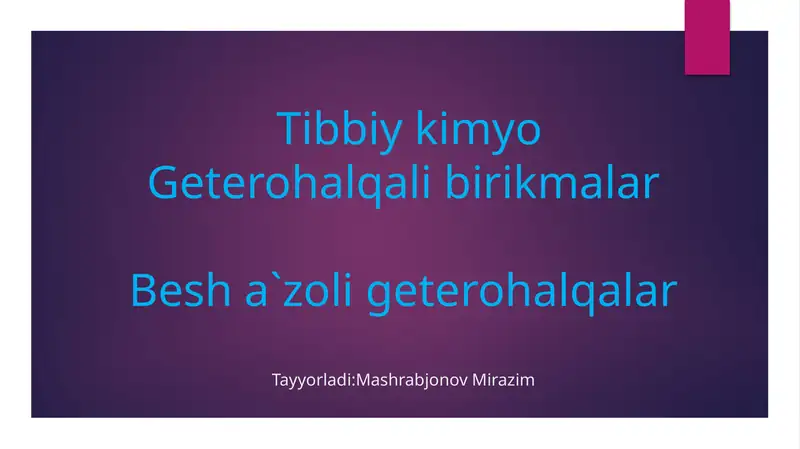 Tibbiy kimyo
Geterohalqali birikmalar

Besh a`zoli geterohalqalar

Tayyorladi:Mashrabjonov Mirazim